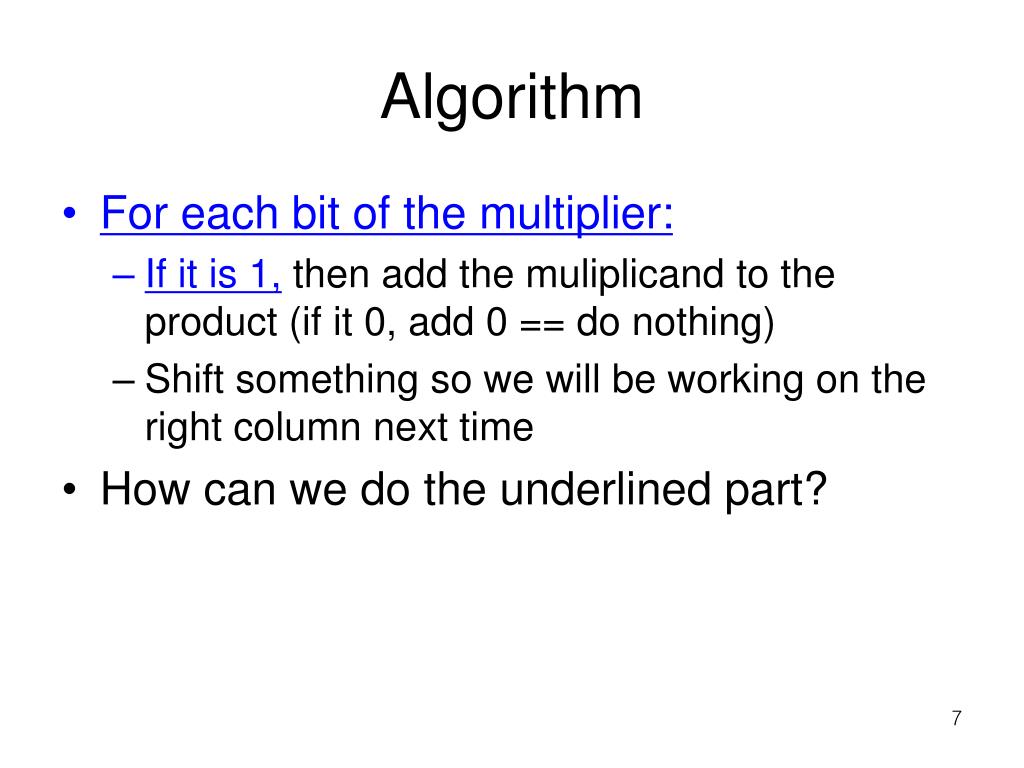 Algorithm

• For each bit of the multiplier:
– If it is 1, then add the muliplicand to the product (if it 0, add 0 == do nothing)
– Shift something so we will be working on the right column next time
• How can we do the underlined part?

7